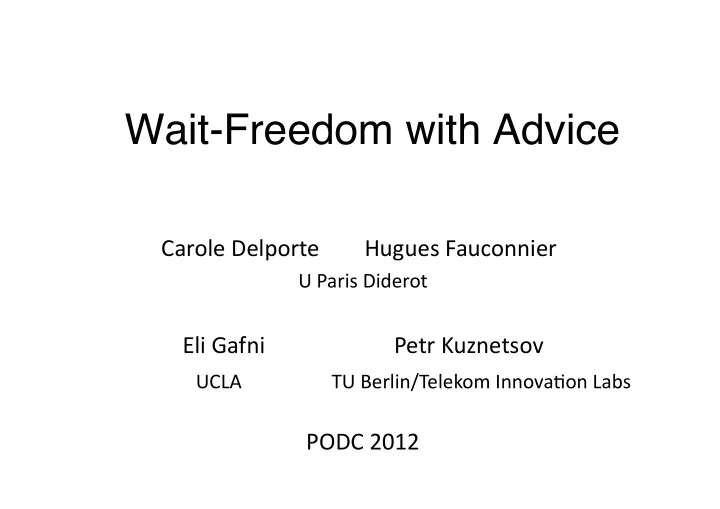 Wait-Freedom with Advice

Carole Delporte Hugues Fauconnier
U Paris Diderot

Eli Gafni Petr Kuznetsov
UCLA TU Berlin/Telekom Innovation Labs

PODC 2012